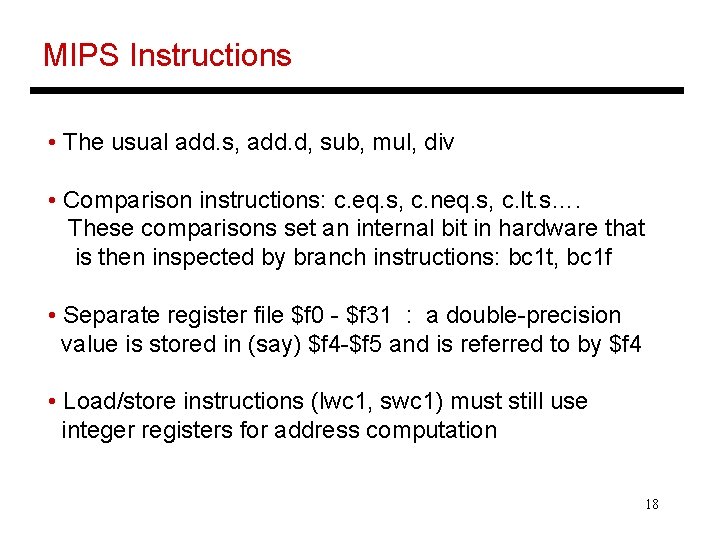 MIPS Instructions

• The usual add.s, add.d, sub, mul, div

• Comparison instructions: c.eq.s, c.neq.s, c.lt.s…. These comparisons set an internal bit in hardware that is then inspected by branch instructions: bc1t, bc1f

• Separate register file \$f0 - \$f31 : a double-precision value is stored in (say) \$f4-\$f5 and is referred to by \$f4

• Load/store instructions (lwc1, swc1) must still use integer registers for address computation

18